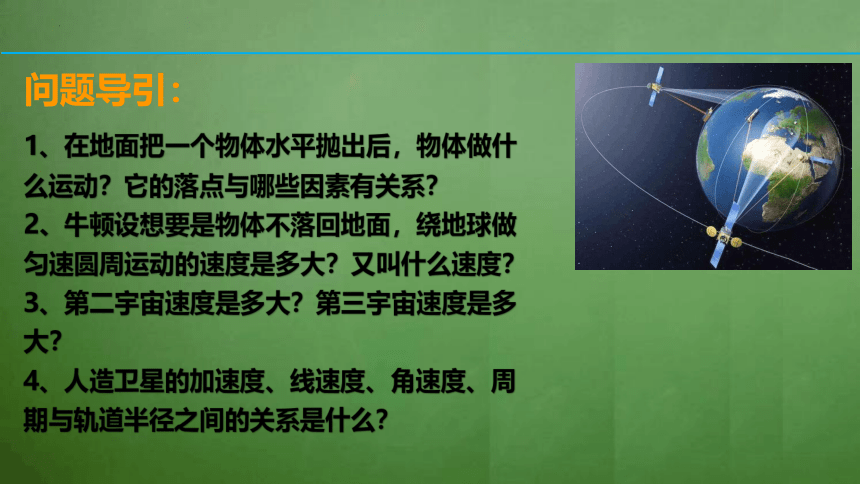 问题导引：

1、在地面把一个物体水平抛出后，物体做什么运动？它的落点与哪些因素有关系？

2、牛顿设想要是物体不落回地面，绕地球做匀速圆周运动的速度是多大？又叫什么速度？

3、第二宇宙速度是多大？第三宇宙速度是多大？

4、人造卫星的加速度、线速度、角速度、周期与轨道半径之间的关系是什么？